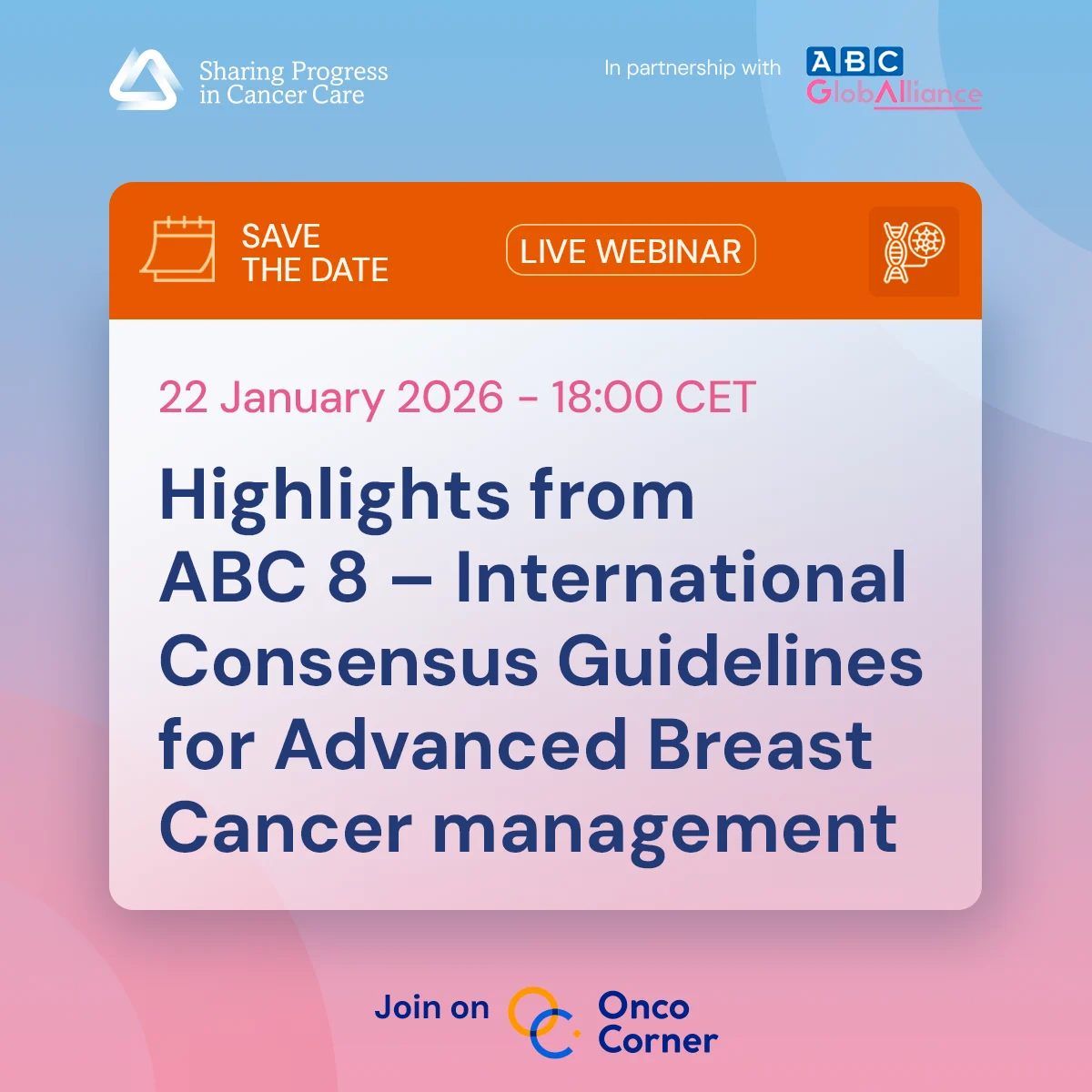 Sharing Progress in Cancer Care

In partnership with ABC GlobAlliance

SAVE THE DATE

LIVE WEBINAR

22 January 2026 - 18:00 CET

Highlights from ABC 8 – International Consensus Guidelines for Advanced Breast Cancer management

Join on Onco Corner